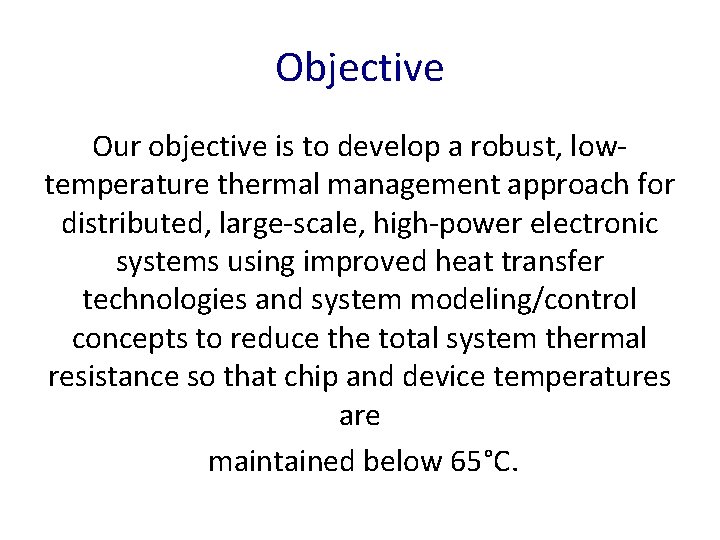 Objective

Our objective is to develop a robust, low-temperature thermal management approach for distributed, large-scale, high-power electronic systems using improved heat transfer technologies and system modeling/control concepts to reduce the total system thermal resistance so that chip and device temperatures are

maintained below 65°C.